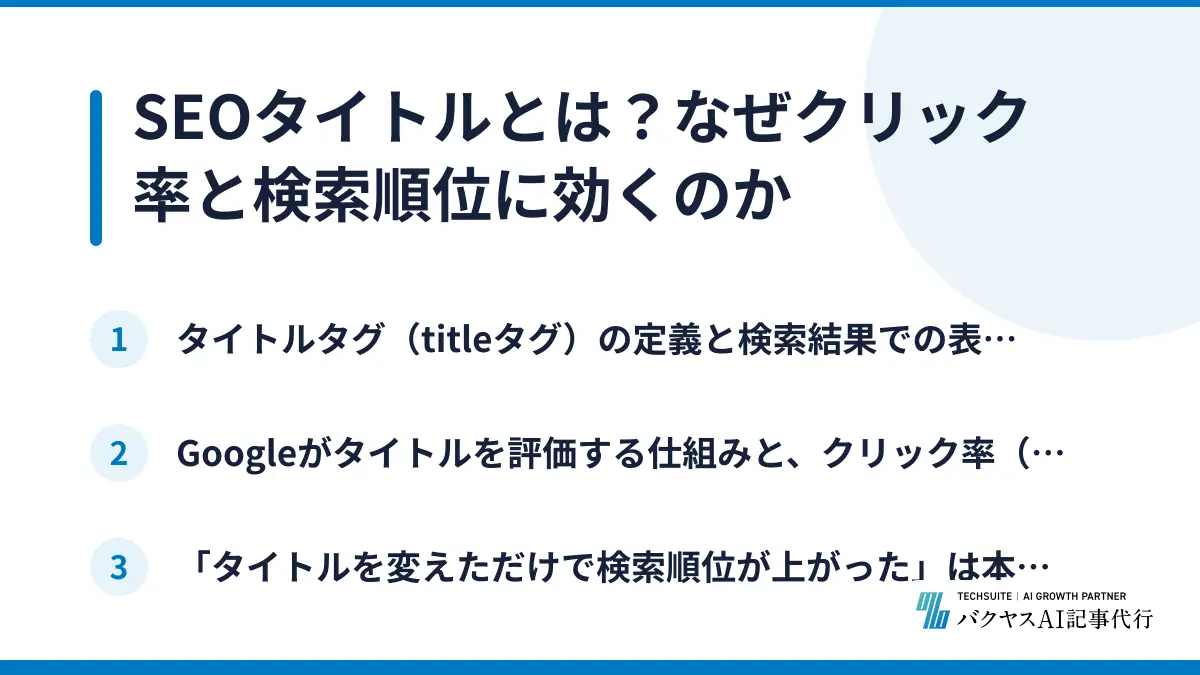 SEOタイトルとは？なぜクリック率と検索順位に効くのか

1 タイトルタグ（titleタグ）の定義と検索結果での表…

2 Googleがタイトルを評価する仕組みと、クリック率（…

3 「タイトルを変えただけで検索順位が上がった」は本…

TECHSUITE | AI GROWTH PARTNER
バクヤスAI記事代行